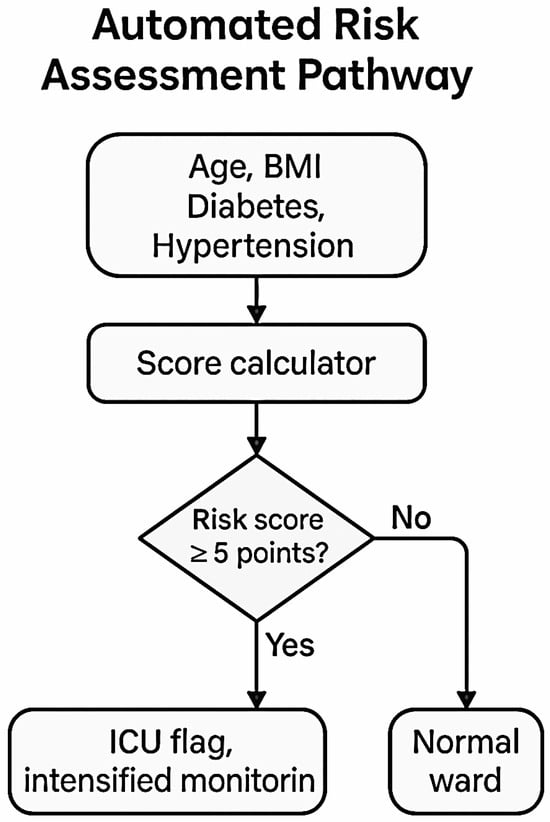 Automated Risk Assessment Pathway

Age, BMI
Diabetes,
Hypertension

Score calculator

Risk score $\geq 5$ points?

No

Yes

ICU flag,
intensified monitorin

Normal
ward